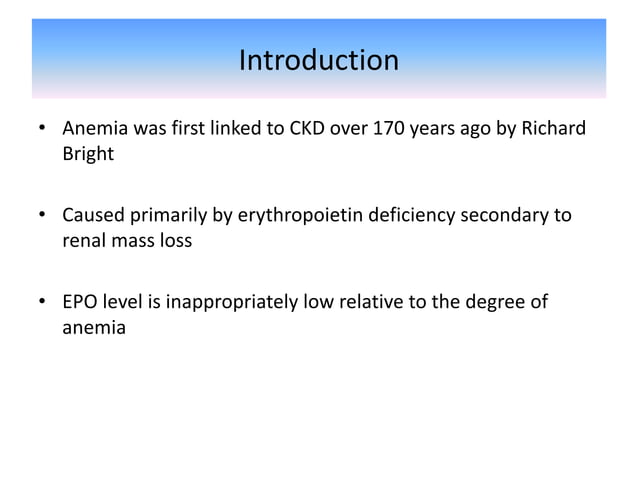 Introduction

• Anemia was first linked to CKD over 170 years ago by Richard Bright

• Caused primarily by erythropoietin deficiency secondary to renal mass loss

• EPO level is inappropriately low relative to the degree of anemia